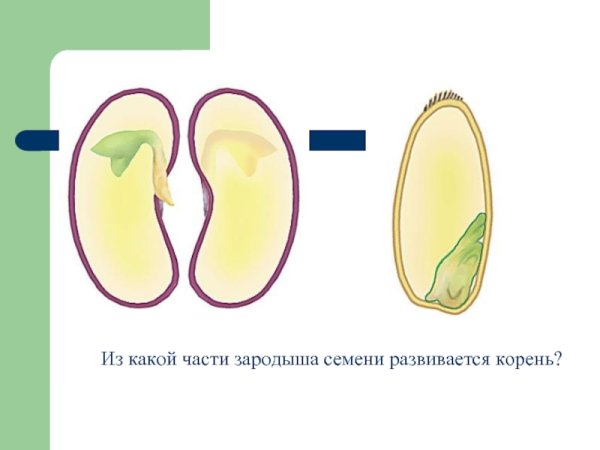 Из какой части зародыша семени развивается корень?